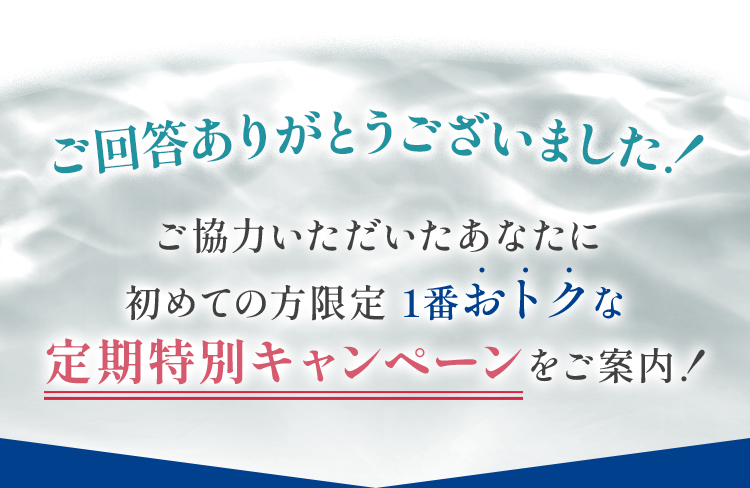 ご回答ありがとうございました！

ご協力いただいたあなたに
初めての方限定 1番おトクな
定期特別キャンペーンをご案内！